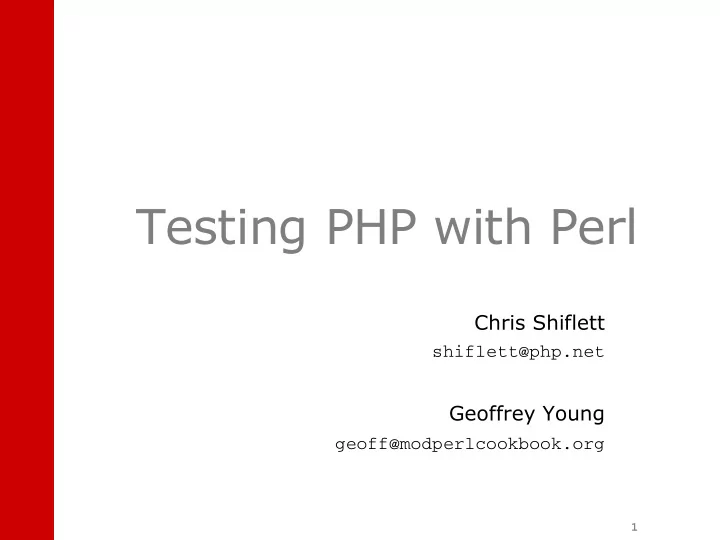 Testing PHP with Perl

Chris Shiflett
shiflett@php.net

Geoffrey Young
geoff@modperlcookbook.org

1